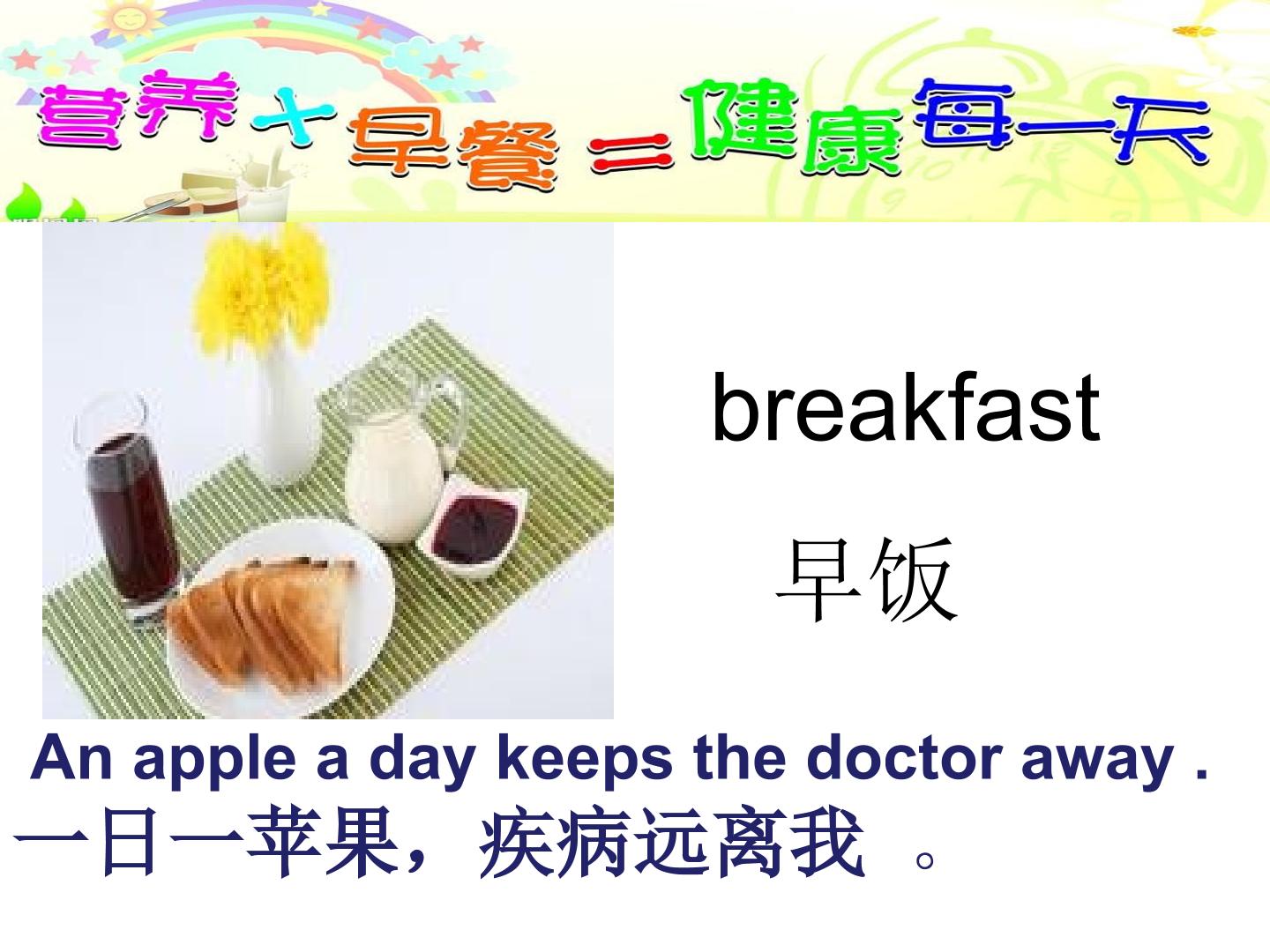 营养+早餐=健康每一天

breakfast

早饭

An apple a day keeps the doctor away .

一日一苹果，疾病远离我 。